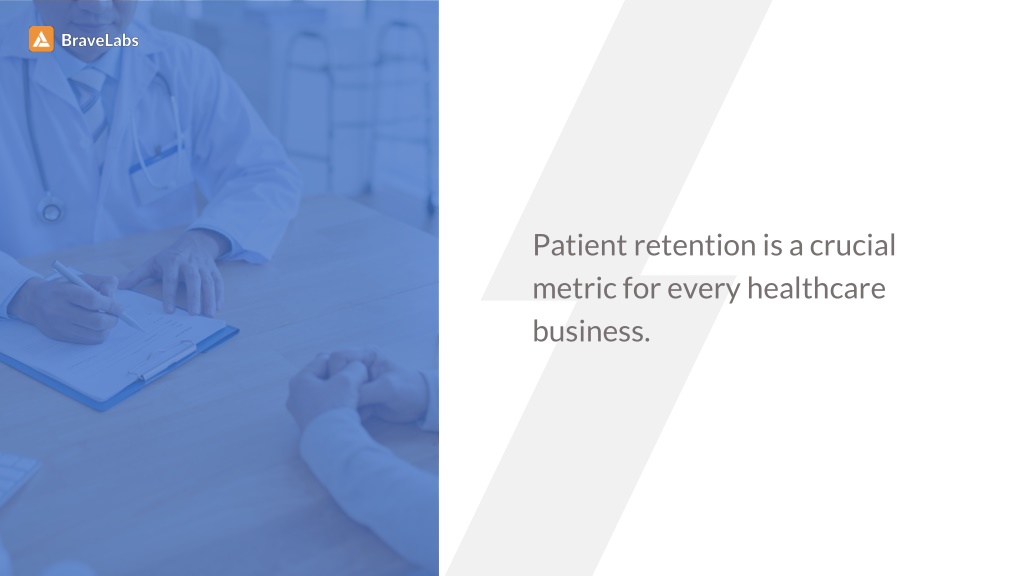 BraveLabs

Patient retention is a crucial metric for every healthcare business.